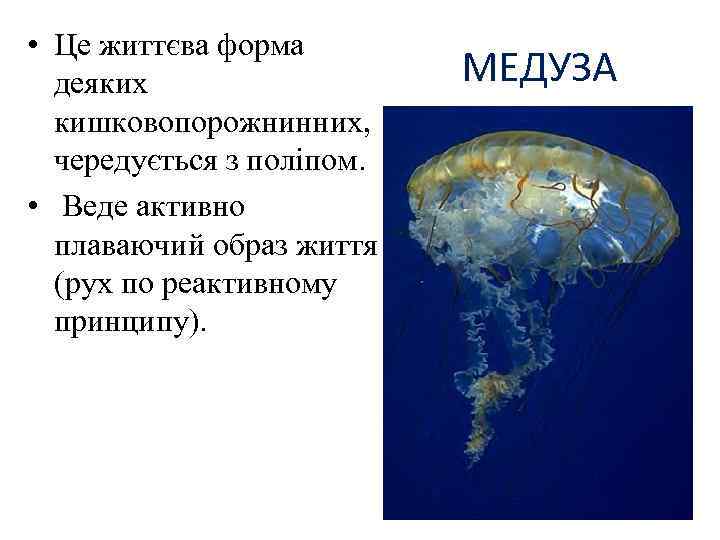 МЕДУЗА

• Це життєва форма деяких кишковопорожнинних, чередується з поліпом.
• Веде активно плаваючий образ життя (рух по реактивному принципу).